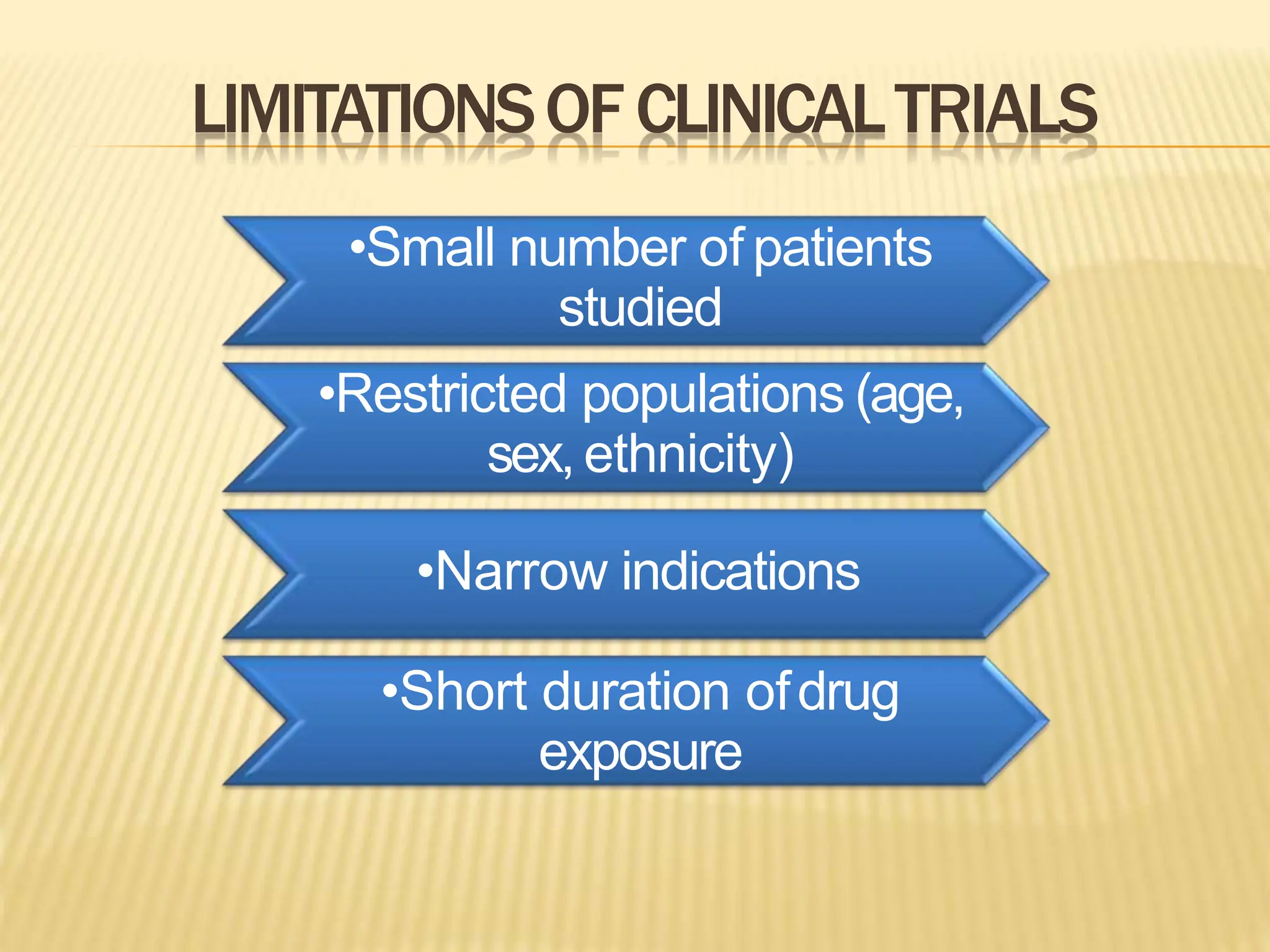 LIMITATIONS OF CLINICAL TRIALS

•Small number of patients studied

•Restricted populations (age, sex, ethnicity)

•Narrow indications

•Short duration of drug exposure